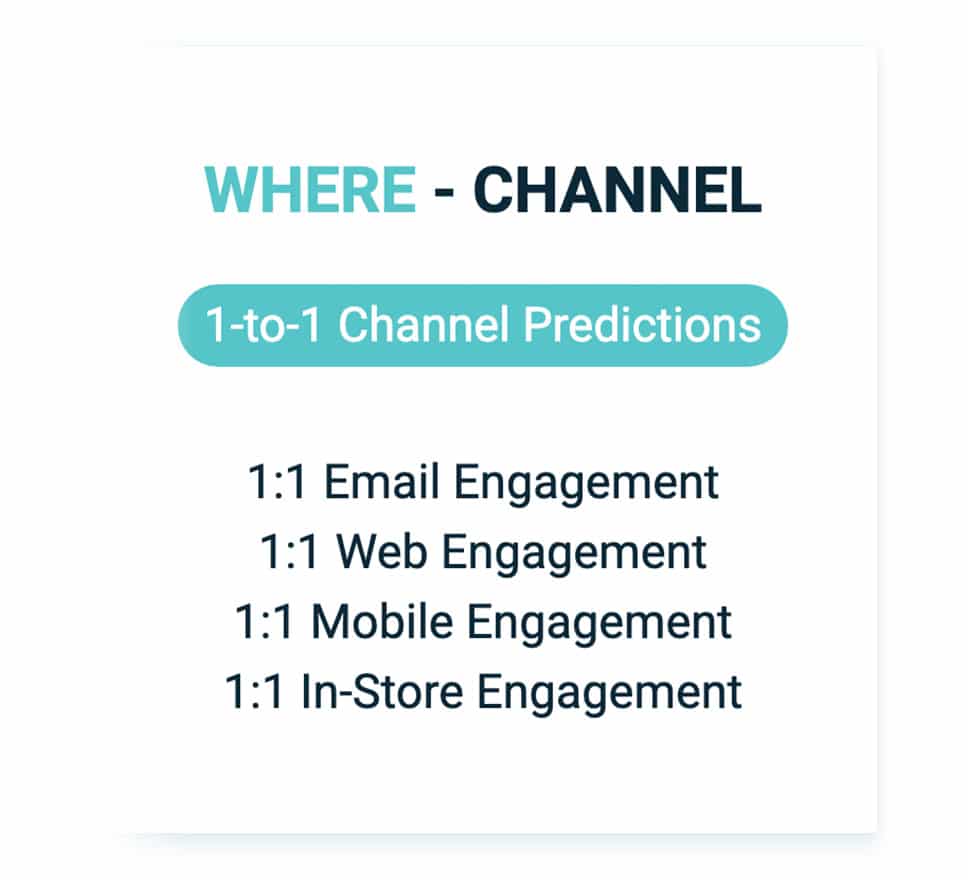 WHERE - CHANNEL

1-to-1 Channel Predictions

1:1 Email Engagement
1:1 Web Engagement
1:1 Mobile Engagement
1:1 In-Store Engagement